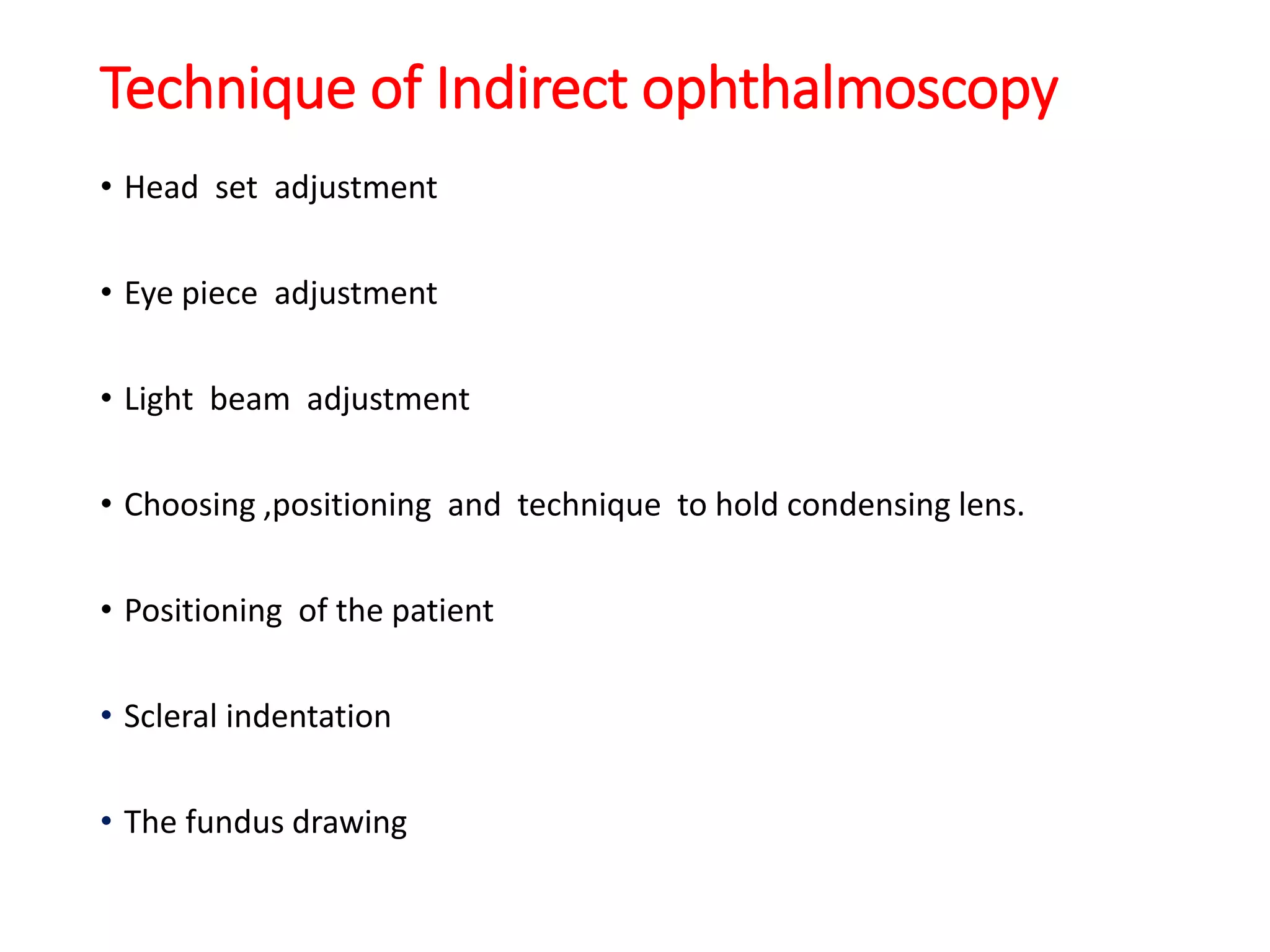 Technique of Indirect ophthalmoscopy

• Head set adjustment

• Eye piece adjustment

• Light beam adjustment

• Choosing ,positioning and technique to hold condensing lens.

• Positioning of the patient

• Scleral indentation

• The fundus drawing